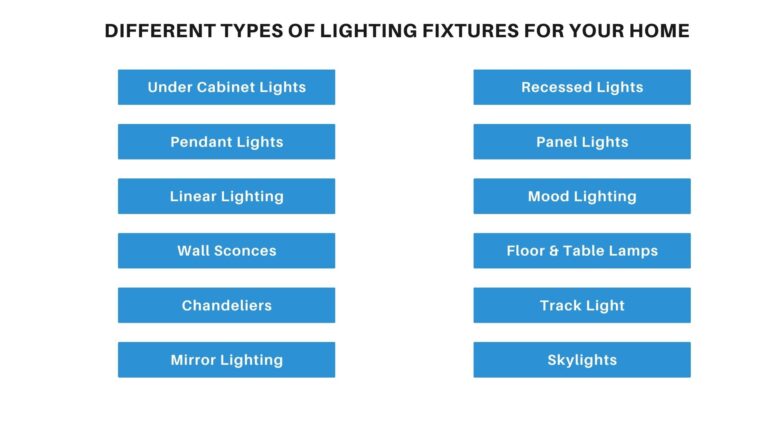 DIFFERENT TYPES OF LIGHTING FIXTURES FOR YOUR HOME

Under Cabinet Lights

Pendant Lights

Linear Lighting

Wall Sconces

Chandeliers

Mirror Lighting

Recessed Lights

Panel Lights

Mood Lighting

Floor & Table Lamps

Track Light

Skylights